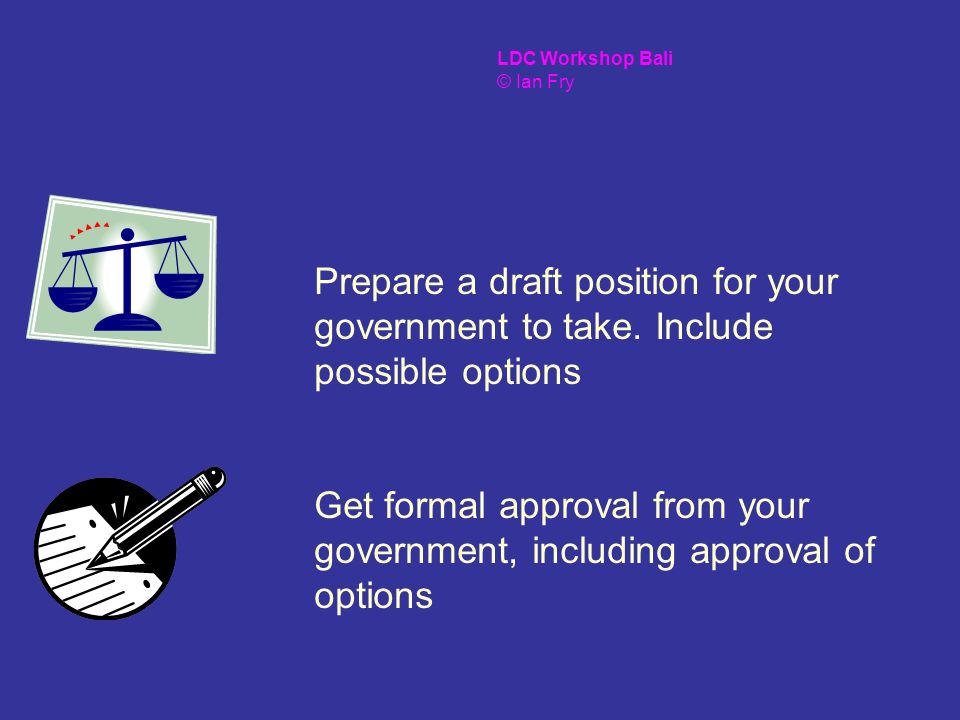 LDC Workshop Bali
© Ian Fry

Prepare a draft position for your government to take. Include possible options

Get formal approval from your government, including approval of options